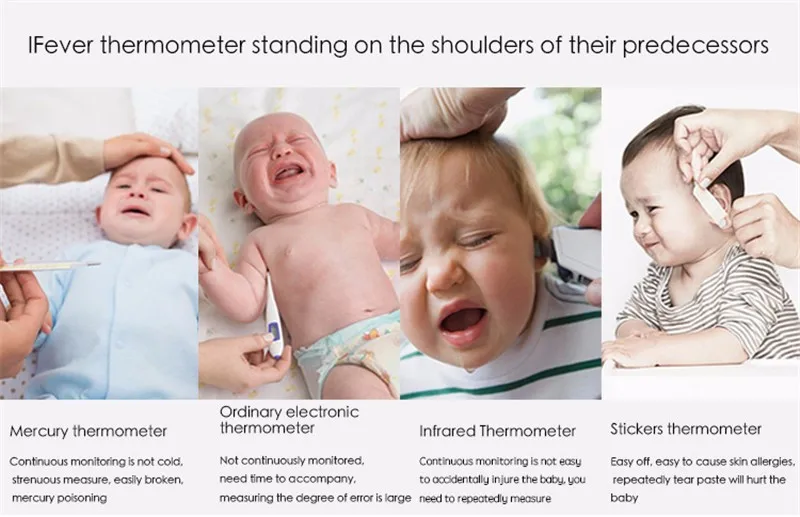 IFever thermometer standing on the shoulders of their predecessors

Mercury thermometer

Continuous monitoring is not cold, strenuous measure, easily broken, mercury poisoning

Ordinary electronic thermometer

Not continuously monitored, need time to accompany, measuring the degree of error is large

Infrared Thermometer

Continuous monitoring is not easy to accidentally injure the baby, you need to repeatedly measure

Stickers thermometer

Easy off, easy to cause skin allergies, repeatedly tear paste will hurt the baby